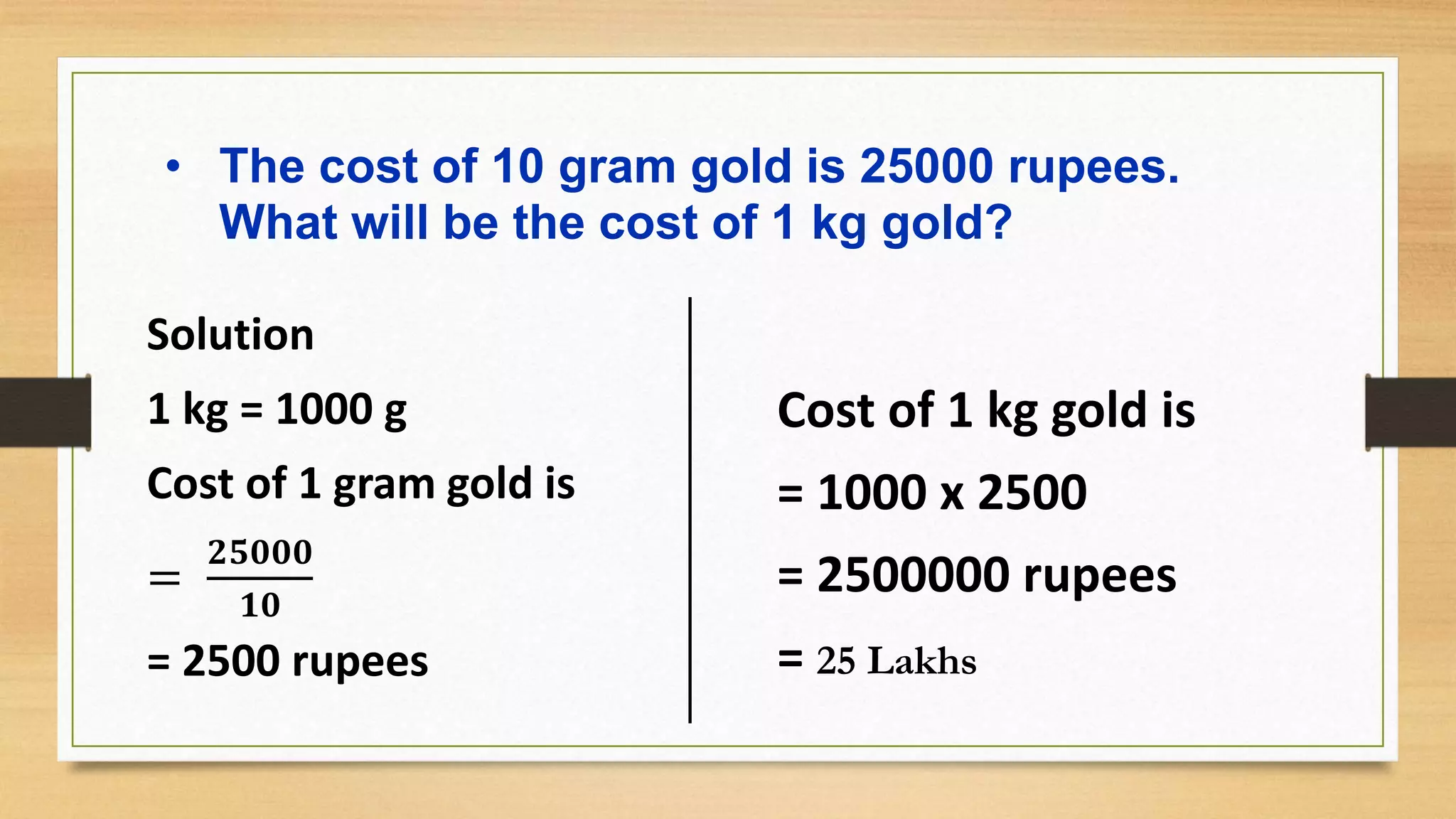 • The cost of 10 gram gold is 25000 rupees. What will be the cost of 1 kg gold?

Solution

1 kg = 1000 g

Cost of 1 gram gold is

$= \frac{25000}{10}$

= 2500 rupees

Cost of 1 kg gold is

= 1000 x 2500

= 2500000 rupees

= 25 Lakhs